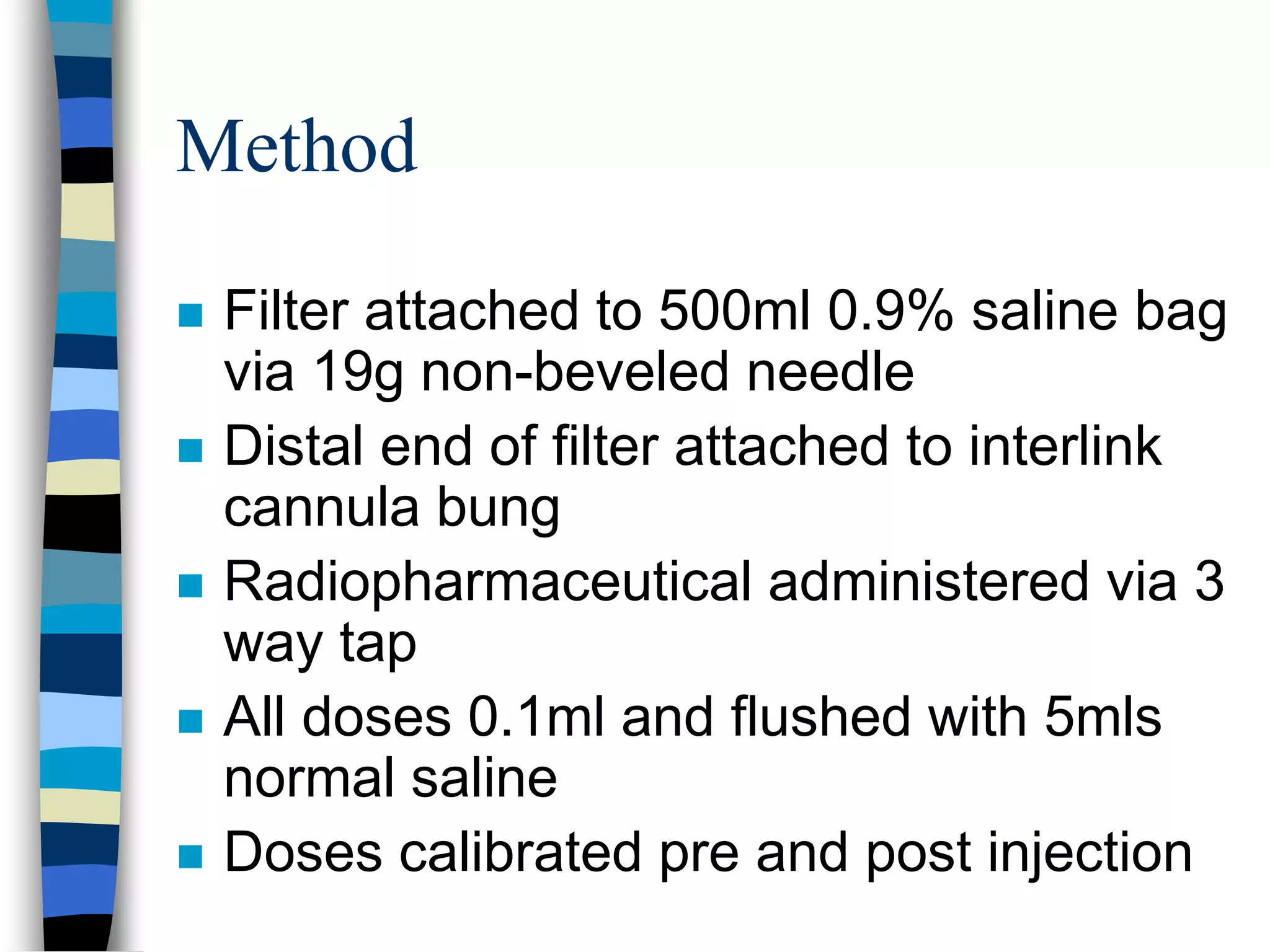 Method

- Filter attached to 500ml 0.9% saline bag via 19g non-beveled needle
- Distal end of filter attached to interlink cannula bung
- Radiopharmaceutical administered via 3 way tap
- All doses 0.1ml and flushed with 5mls normal saline
- Doses calibrated pre and post injection